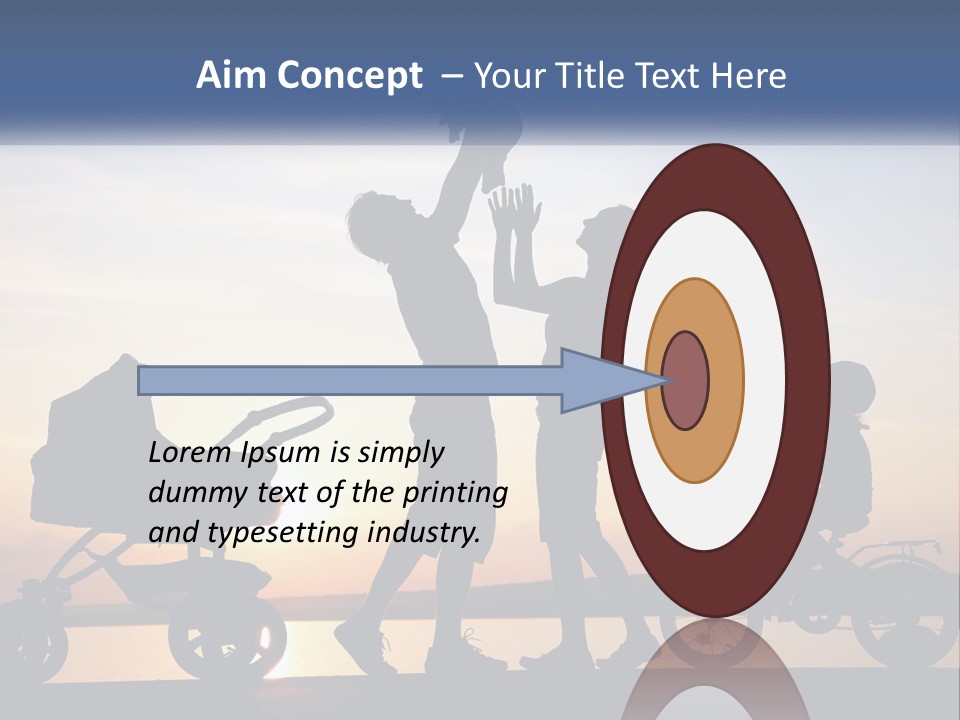 Aim Concept – Your Title Text Here

Lorem Ipsum is simply dummy text of the printing and typesetting industry.